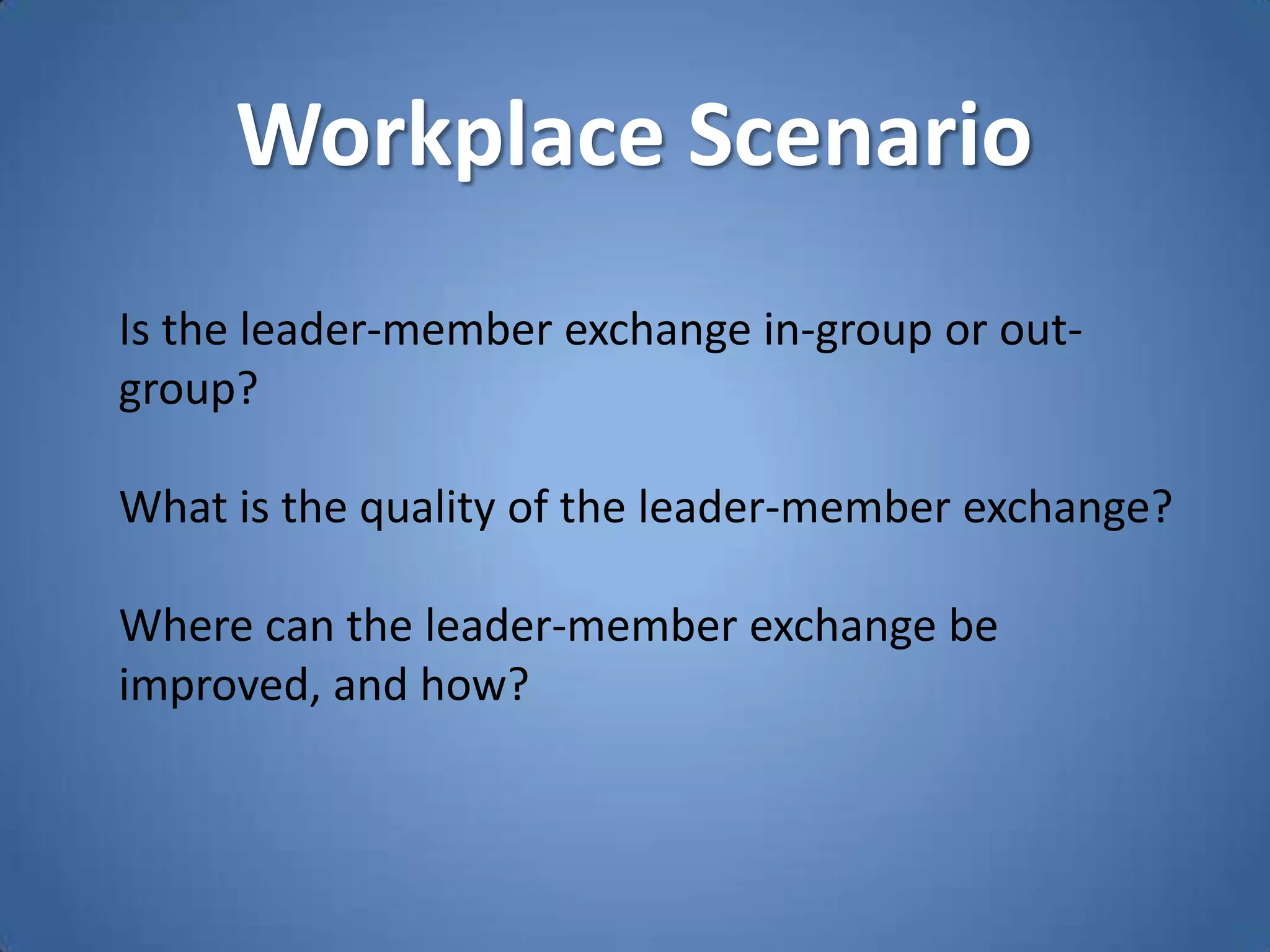 Workplace Scenario

Is the leader-member exchange in-group or out-group?

What is the quality of the leader-member exchange?

Where can the leader-member exchange be improved, and how?